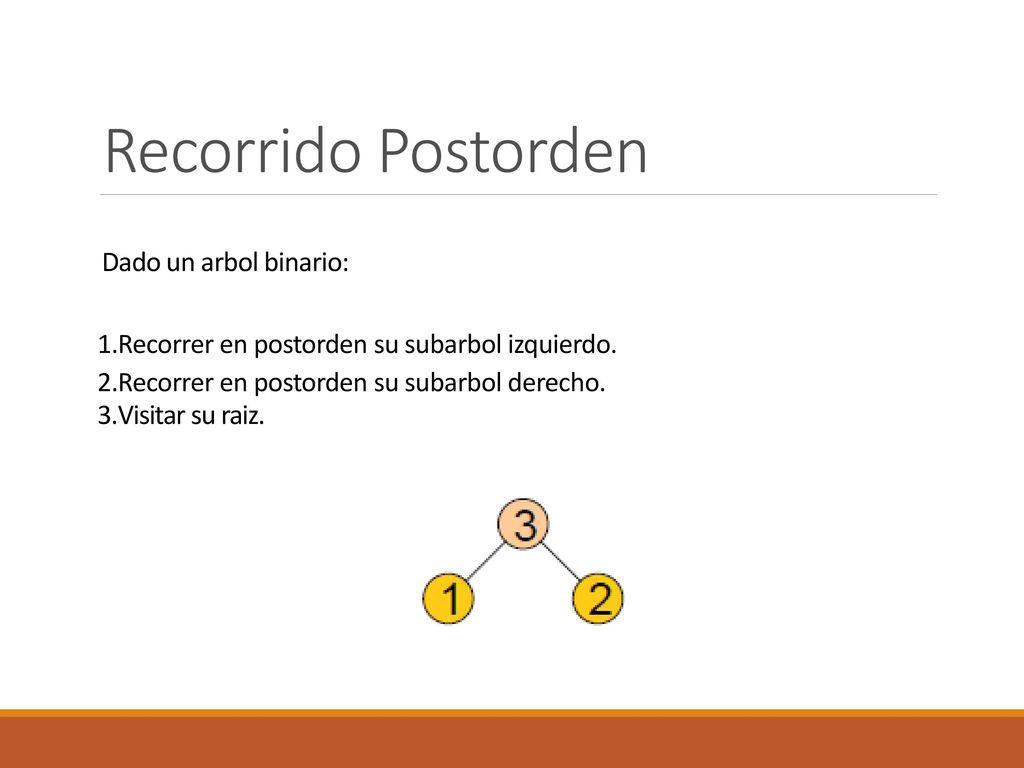 Recorrido Postorden

Dado un arbol binario:

1.Recorrer en postorden su subarbol izquierdo.

2.Recorrer en postorden su subarbol derecho.
3.Visitar su raiz.

3

1

2